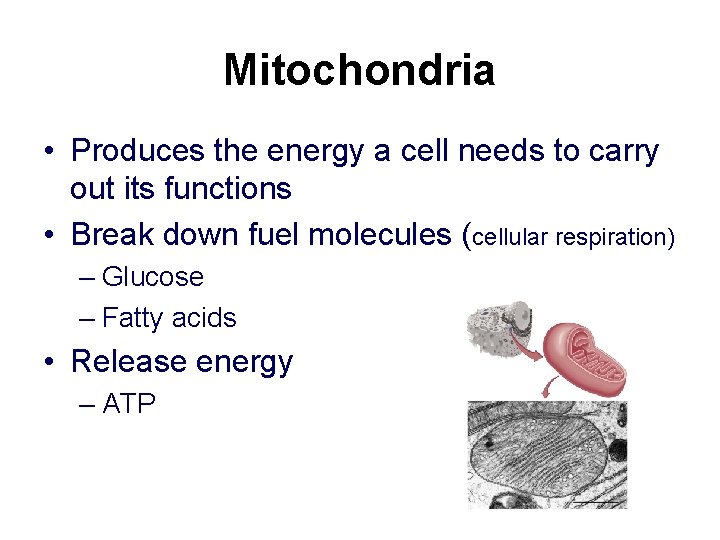 Mitochondria

• Produces the energy a cell needs to carry out its functions
• Break down fuel molecules (cellular respiration)
– Glucose
– Fatty acids
• Release energy
– ATP